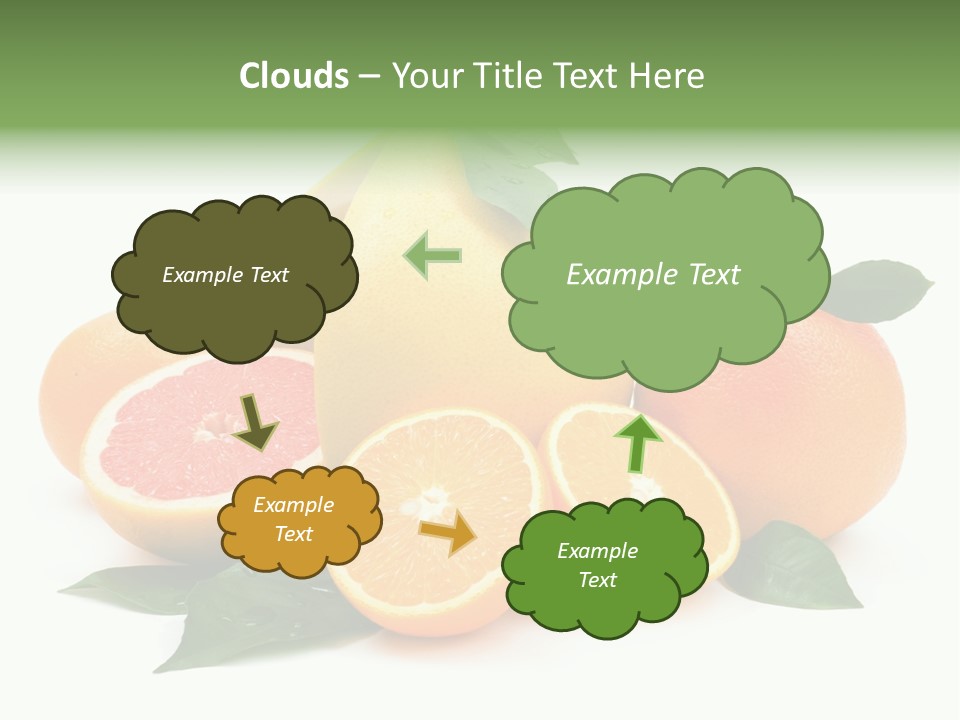 Clouds – Your Title Text Here

Example Text

Example Text

Example Text

Example Text